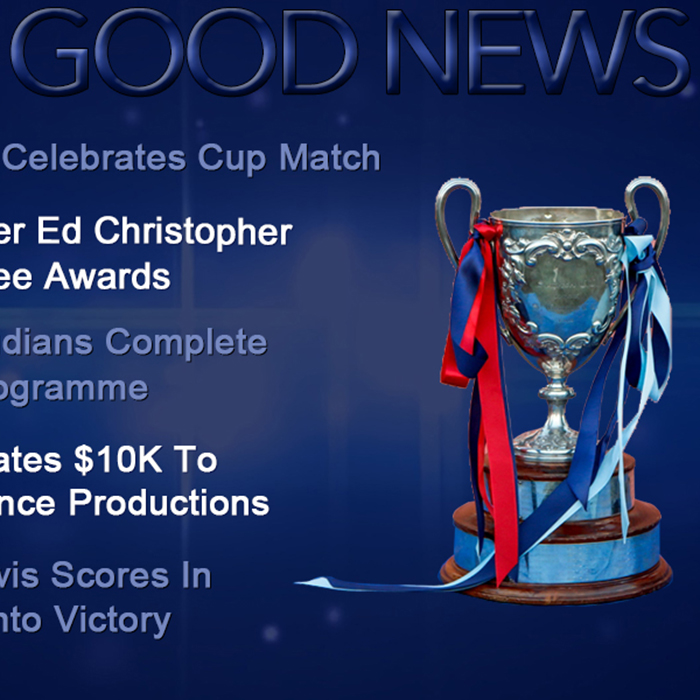 GOOD NEWS

Celebrates Cup Match

er Ed Christopher
ee Awards

dians Complete
ogramme

ates $10K To
nce Productions

wis Scores In
nto Victory